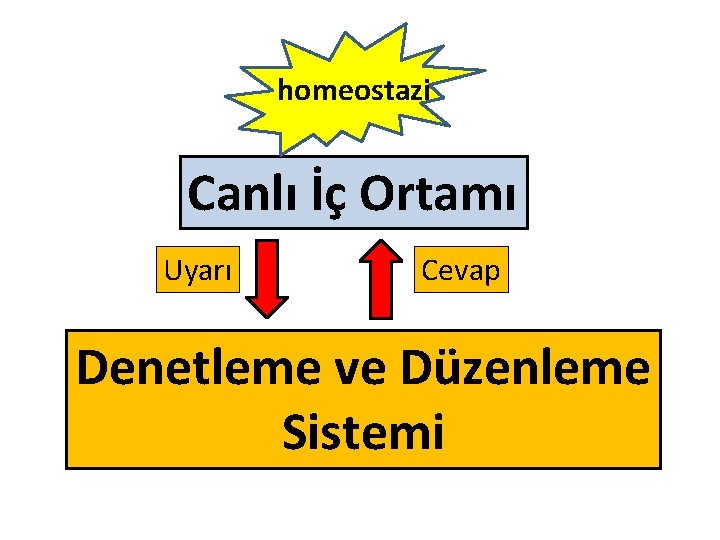 homeostazi

Canlı İç Ortamı

Uyarı

Cevap

Denetleme ve Düzenleme Sistemi